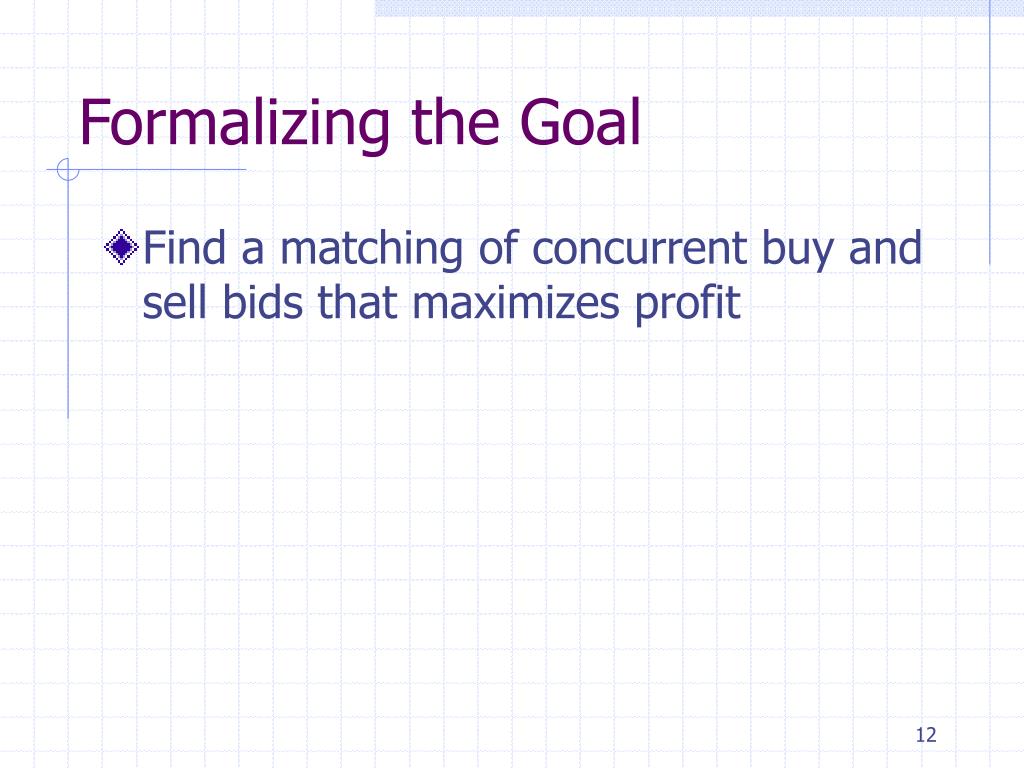 Formalizing the Goal

Find a matching of concurrent buy and sell bids that maximizes profit

12